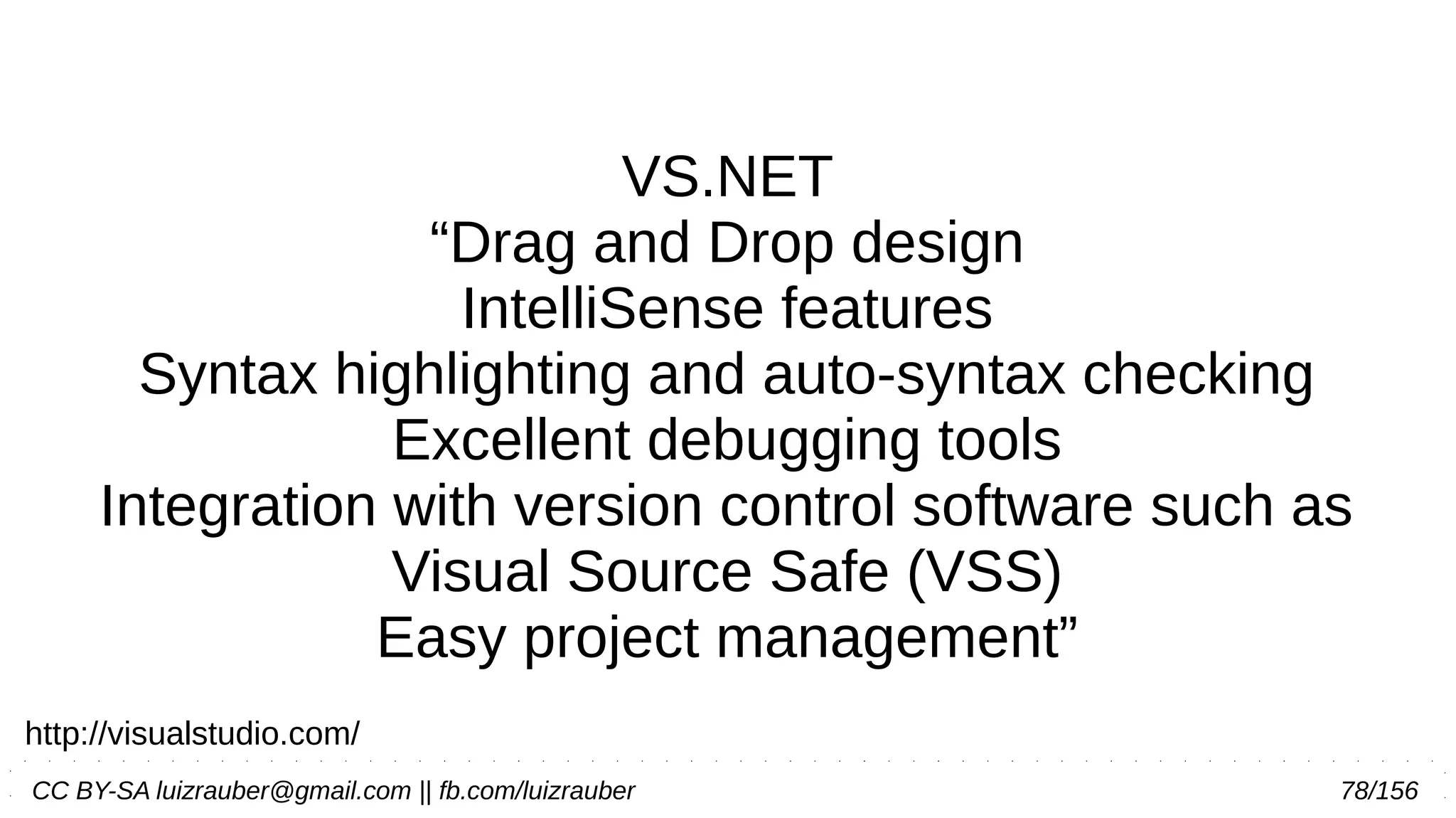 VS.NET
“Drag and Drop design
IntelliSense features
Syntax highlighting and auto-syntax checking
Excellent debugging tools
Integration with version control software such as Visual Source Safe (VSS)
Easy project management”

http://visualstudio.com/

CC BY-SA luizrauber@gmail.com || fb.com/luizrauber

78/156